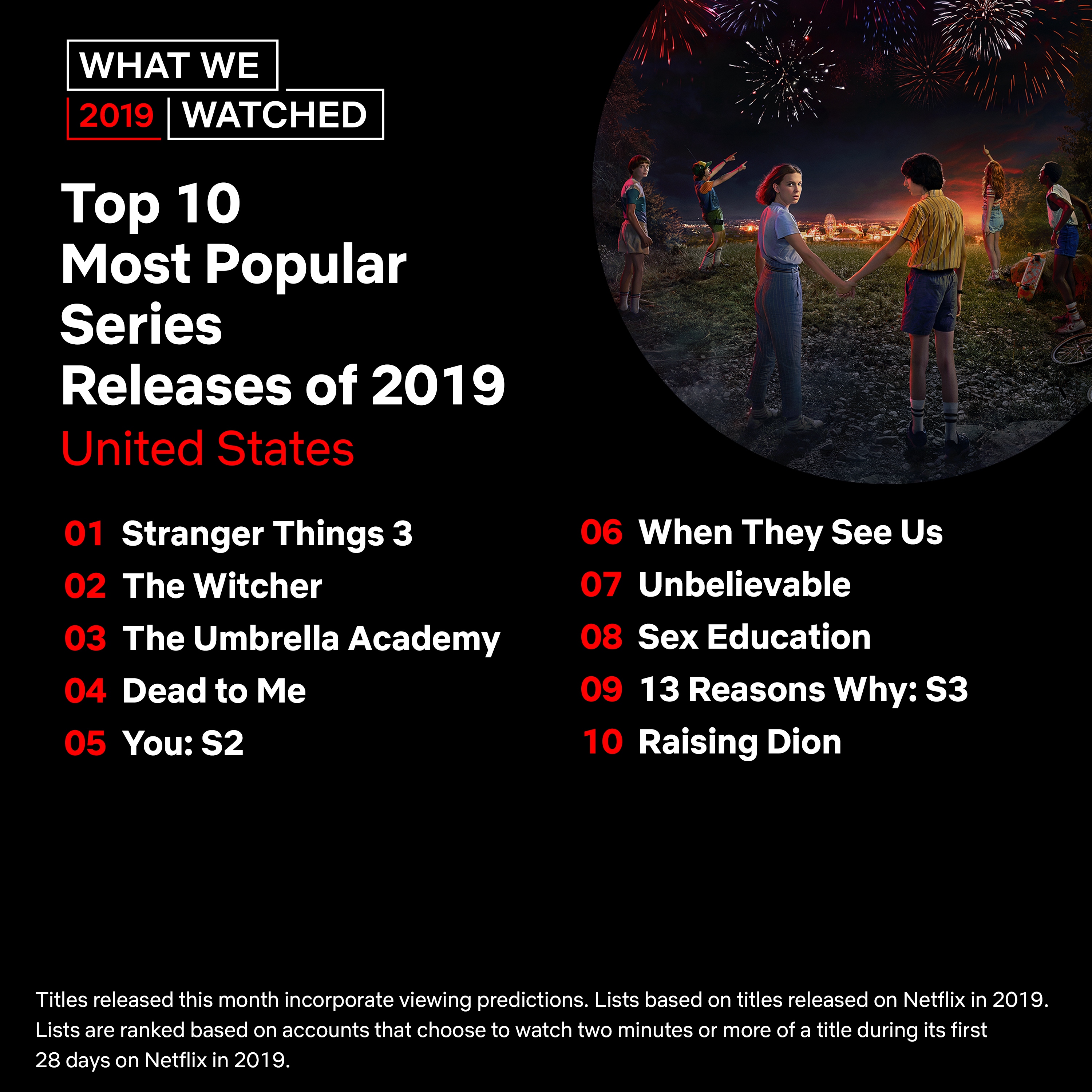 WHAT WE
2019 WATCHED

Top 10
Most Popular
Series
Releases of 2019
United States

01 Stranger Things 3
02 The Witcher
03 The Umbrella Academy
04 Dead to Me
05 You: S2

06 When They See Us
07 Unbelievable
08 Sex Education
09 13 Reasons Why: S3
10 Raising Dion

Titles released this month incorporate viewing predictions. Lists based on titles released on Netflix in 2019. Lists are ranked based on accounts that choose to watch two minutes or more of a title during its first 28 days on Netflix in 2019.